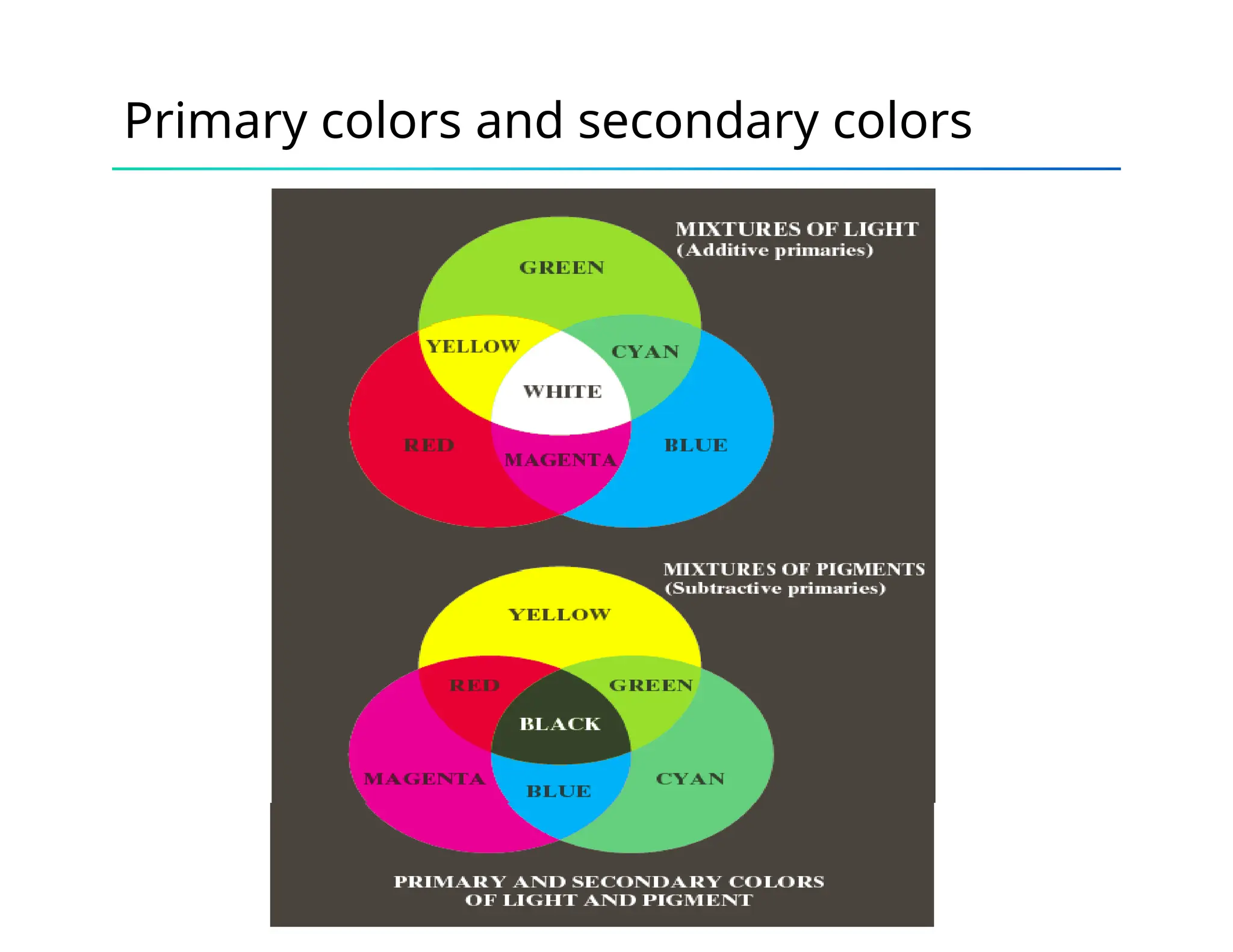 Primary colors and secondary colors

MIXTURES OF LIGHT
(Additive primaries)

GREEN
YELLOW
CYAN
WHITE
RED
MAGENTA
BLUE

MIXTURES OF PIGMENTS
(Subtractive primaries)

YELLOW
RED
GREEN
BLACK
MAGENTA
BLUE
CYAN

PRIMARY AND SECONDARY COLORS
OF LIGHT AND PIGMENT